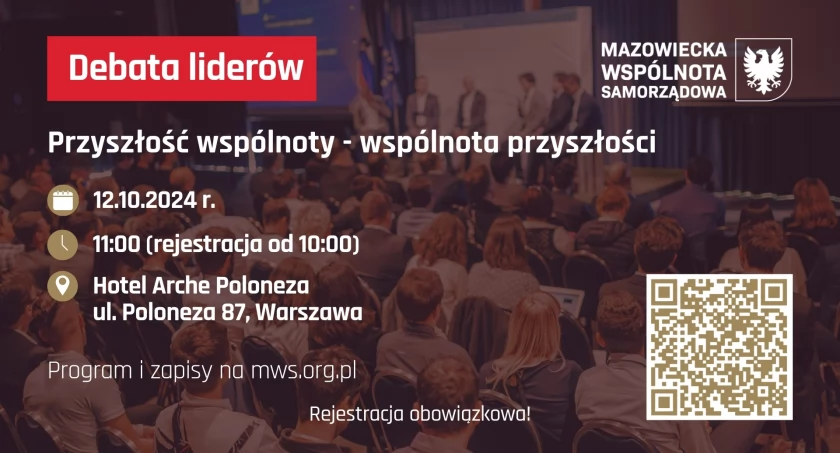 Debata liderów

MAZOWIECKA WSPÓLNOTA SAMORZĄDOWA

Przyszłość wspólnoty - wspólnota przyszłości

12.10.2024 r.

11:00 (rejestracja od 10:00)

Hotel Arche Poloneza
ul. Poloneza 87, Warszawa

Program i zapisy na mws.org.pl

Rejestracja obowiązkowa!